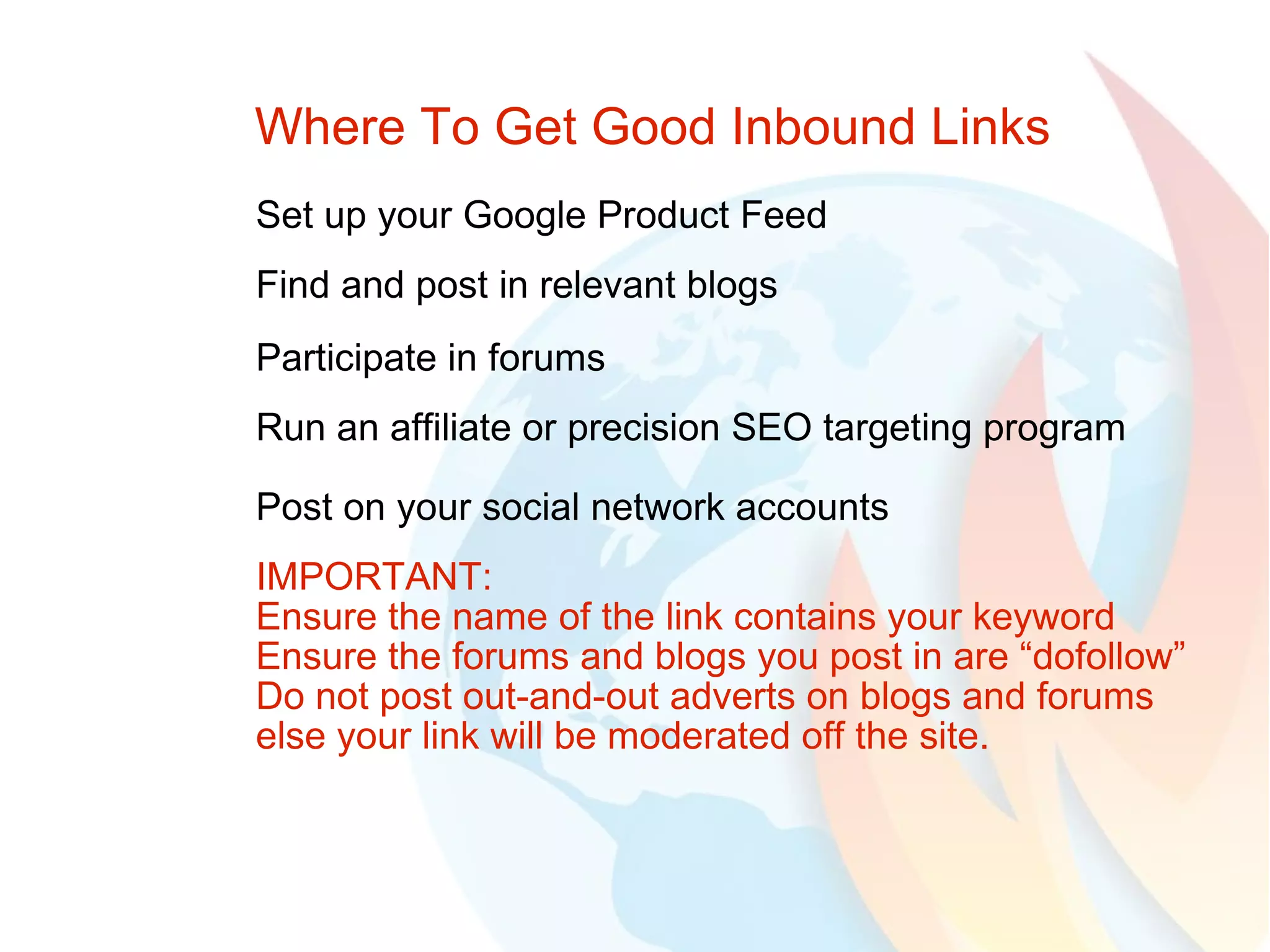 Where To Get Good Inbound Links

Set up your Google Product Feed

Find and post in relevant blogs

Participate in forums

Run an affiliate or precision SEO targeting program

Post on your social network accounts

IMPORTANT:
Ensure the name of the link contains your keyword
Ensure the forums and blogs you post in are “dofollow”
Do not post out-and-out adverts on blogs and forums else your link will be moderated off the site.